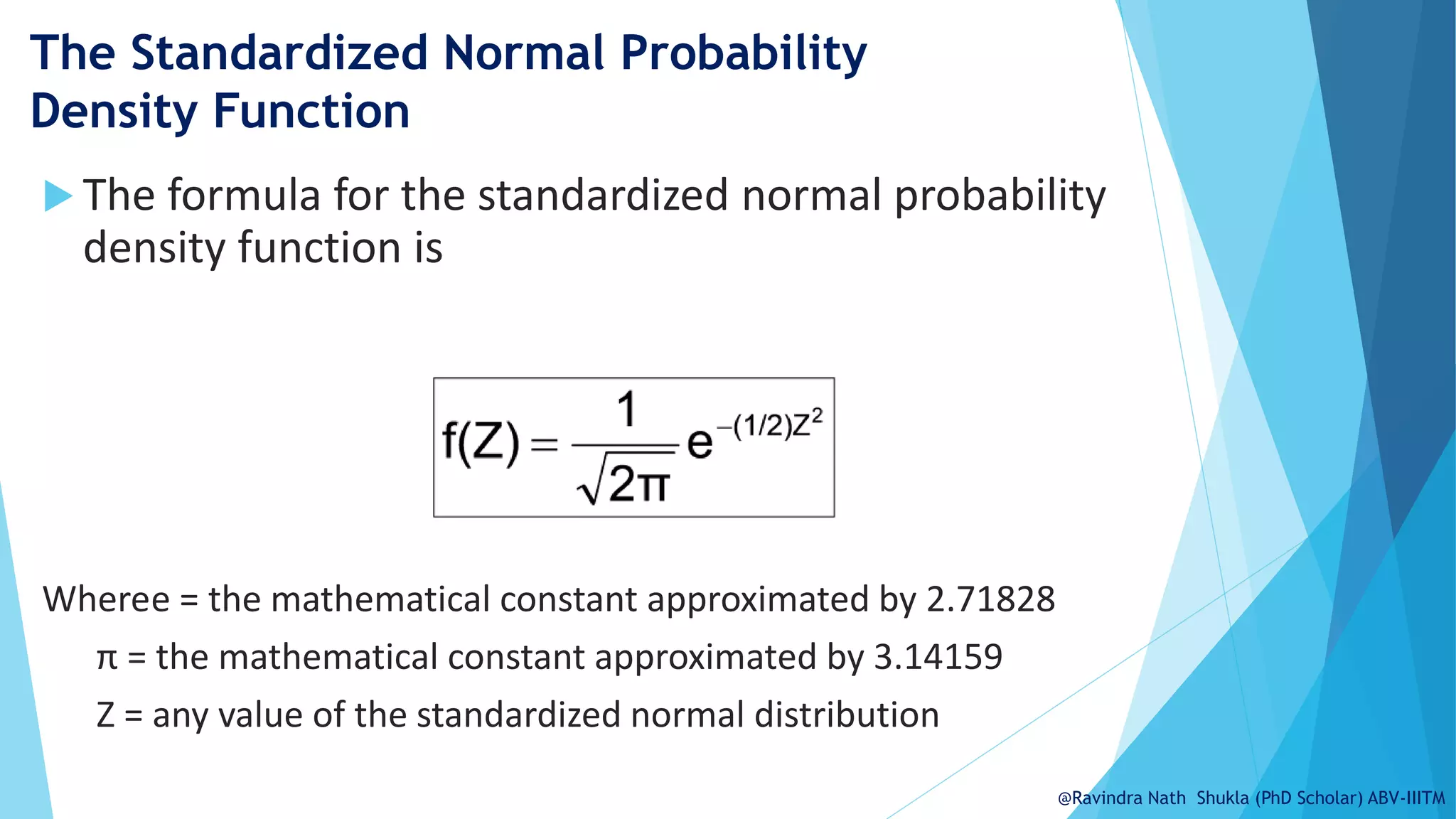 The Standardized Normal Probability Density Function

The formula for the standardized normal probability density function is

$f(Z) = \frac{1}{\sqrt{2\pi}} e^{-(1/2)Z^2}$

Wheree = the mathematical constant approximated by 2.71828

π = the mathematical constant approximated by 3.14159

Z = any value of the standardized normal distribution

@Ravindra Nath Shukla (PhD Scholar) ABV-IIITM